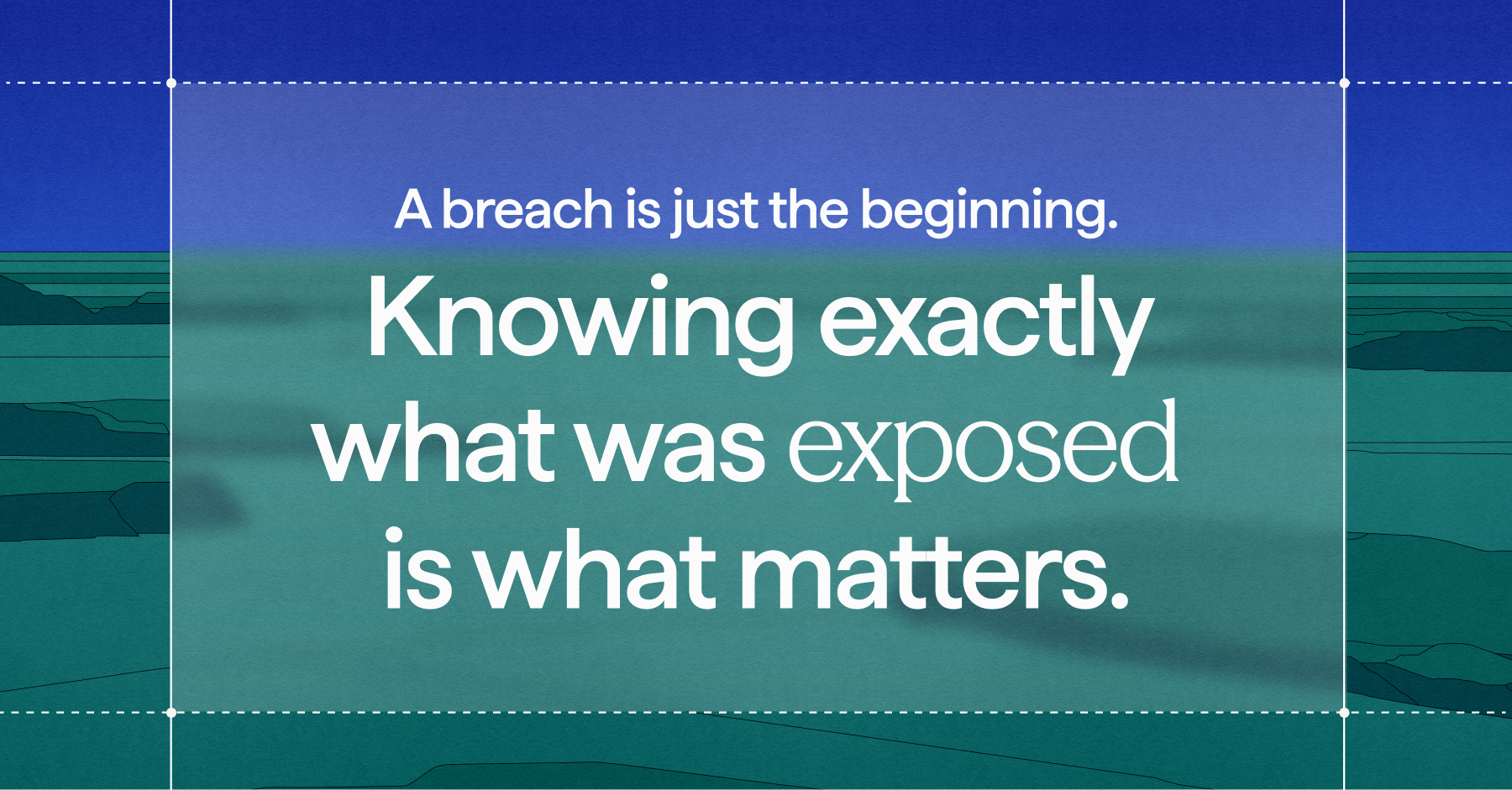 A breach is just the beginning.

Knowing exactly what was exposed is what matters.